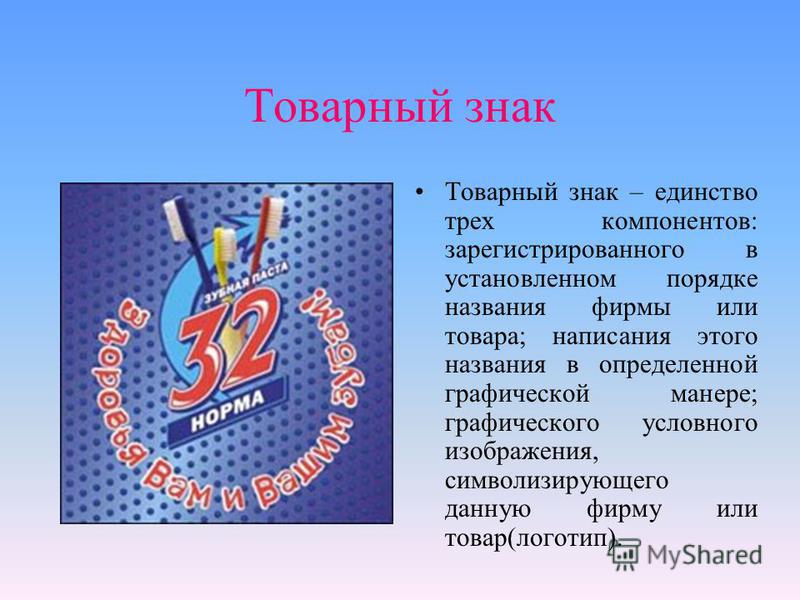 Товарный знак

ЗУБНАЯ ПАСТА
32
НОРМА
Здоровья Вам и Вашим зубам!

• Товарный знак – единство трех компонентов: зарегистрированного в установленном порядке названия фирмы или товара; написания этого названия в определенной графической манере; графического условного изображения, символизирующего данную фирму или товар(логотип).

MyShared